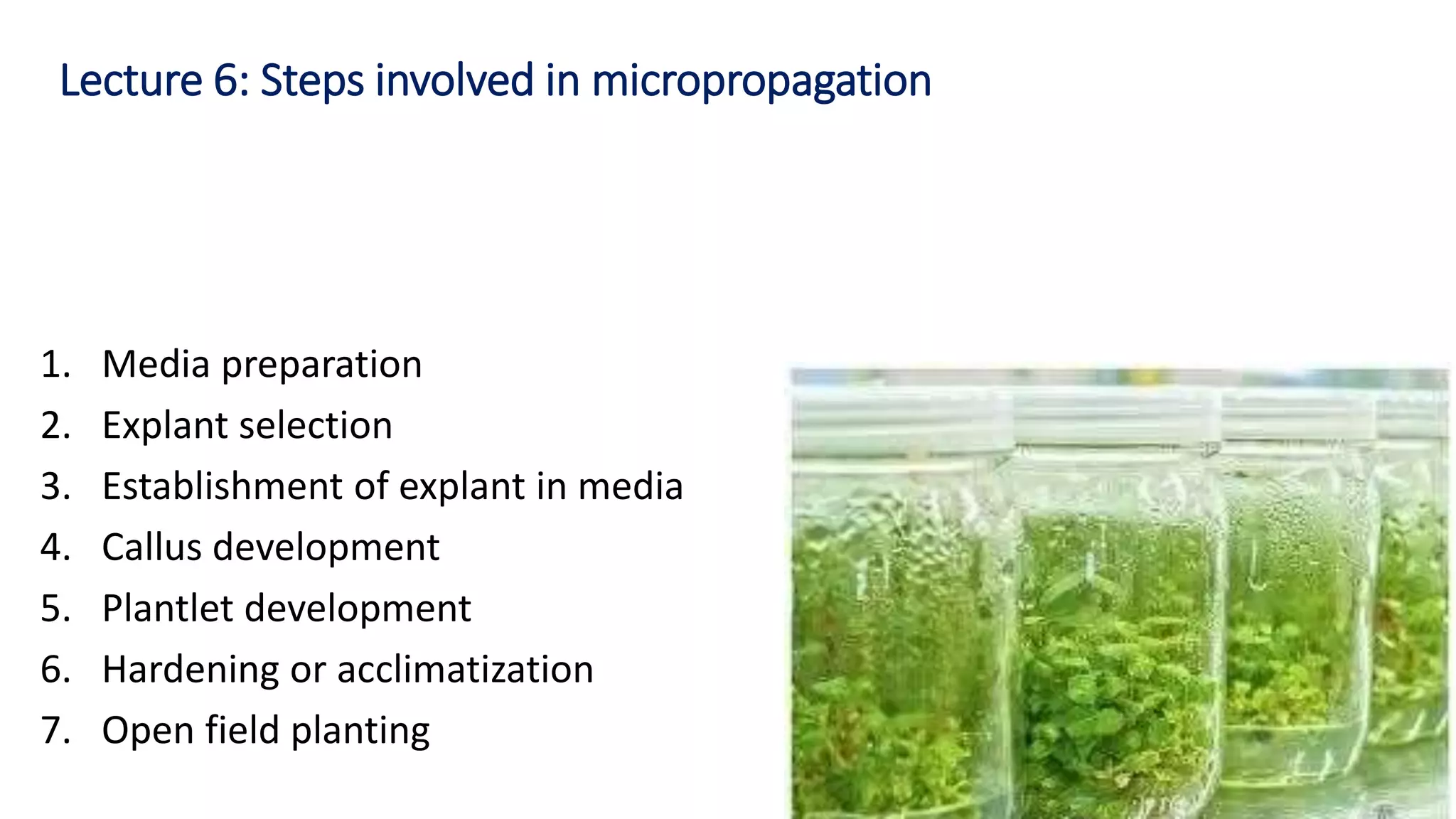 Lecture 6: Steps involved in micropropagation

1. Media preparation
2. Explant selection
3. Establishment of explant in media
4. Callus development
5. Plantlet development
6. Hardening or acclimatization
7. Open field planting